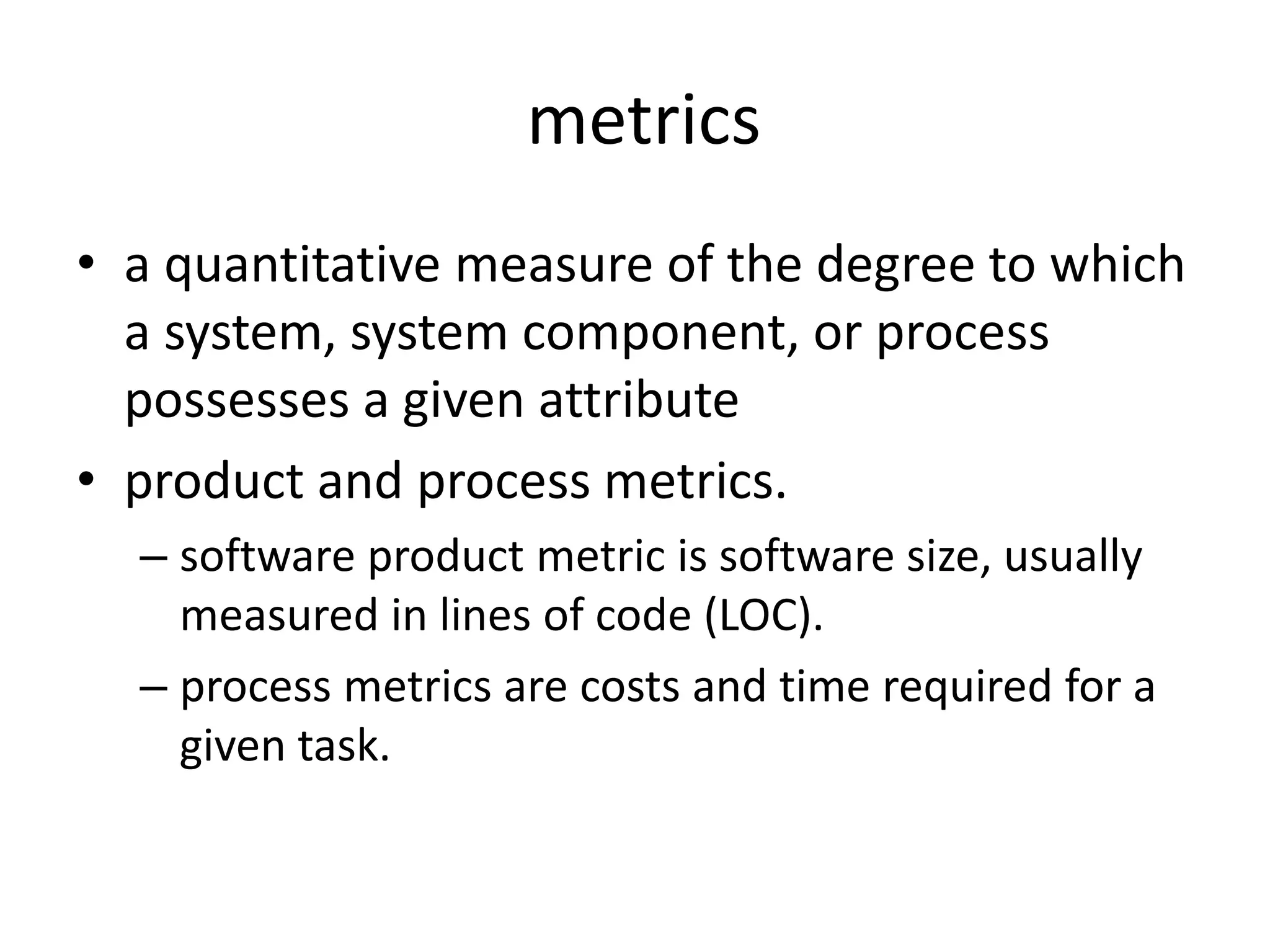 metrics

• a quantitative measure of the degree to which a system, system component, or process possesses a given attribute
• product and process metrics.
– software product metric is software size, usually measured in lines of code (LOC).
– process metrics are costs and time required for a given task.